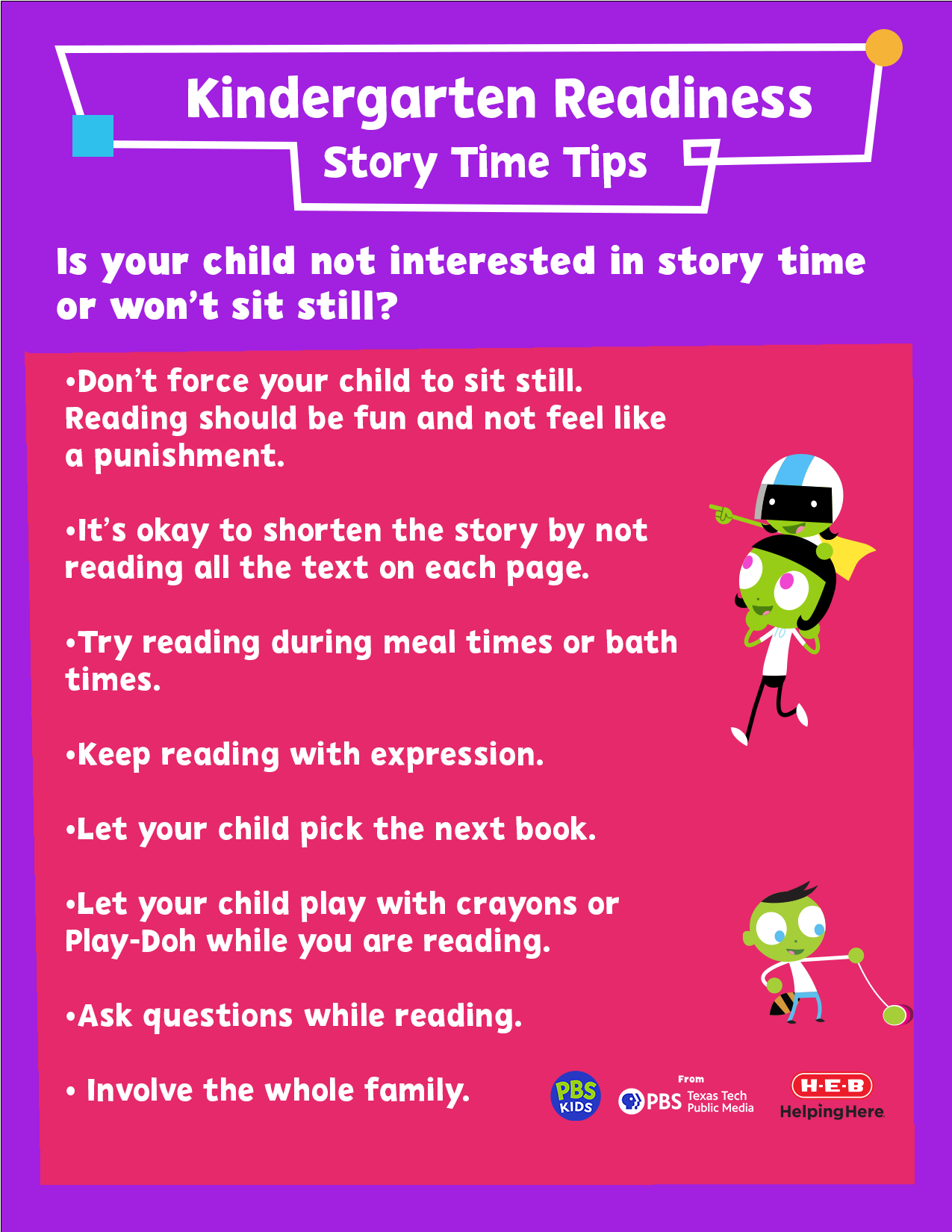 Kindergarten Readiness
Story Time Tips

Is your child not interested in story time or won't sit still?

•Don't force your child to sit still. Reading should be fun and not feel like a punishment.

•It's okay to shorten the story by not reading all the text on each page.

•Try reading during meal times or bath times.

•Keep reading with expression.

•Let your child pick the next book.

•Let your child play with crayons or Play-Doh while you are reading.

•Ask questions while reading.

• Involve the whole family.

PBS KIDS

From PBS Texas Tech Public Media

H-E-B Helping Here